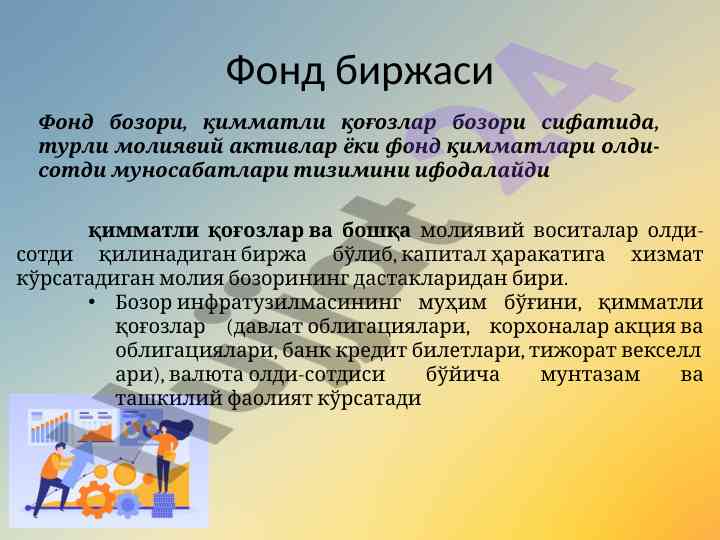 Фонд биржаси

Фонд бозори, қимматли қоғозлар бозори сифатида, турли молиявий активлар ёки фонд қимматлари олди-сотди муносабатлари тизимини ифодалайди

қимматли қоғозлар ва бошқа молиявий воситалар олди-сотди қилинадиган биржа бўлиб, капитал ҳаракатига хизмат кўрсатадиган молия бозорининг дастакларидан бири.

• Бозор инфратузилмасининг муҳим бўғини, қимматли қоғозлар (давлат облигациялари, корхоналар акция ва облигациялари, банк кредит билетлари, тижорат векселл ари), валюта олди-сотдиси бўйича мунтазам ва ташкилий фаолият кўрсатади